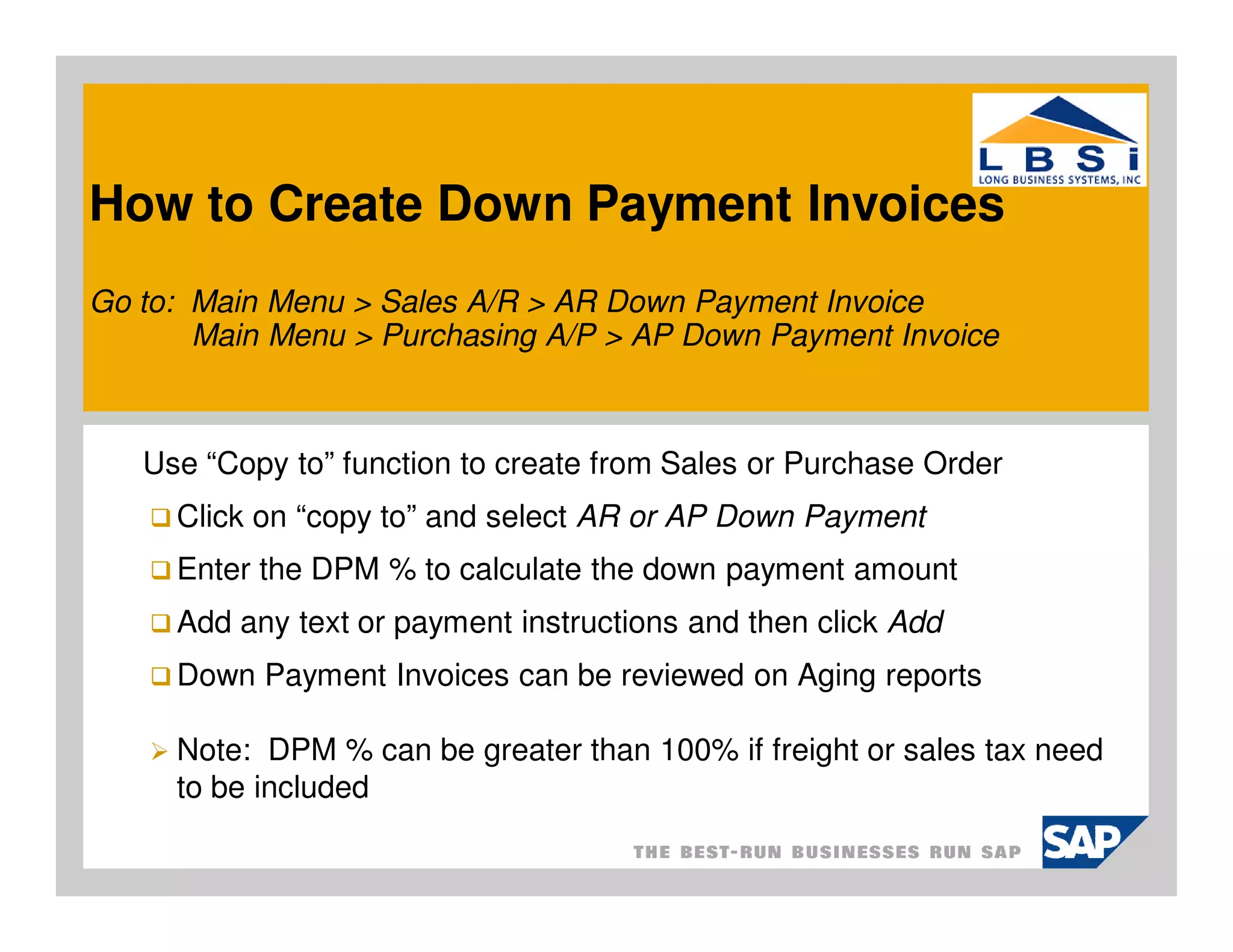 L B S i
LONG BUSINESS SYSTEMS, INC

How to Create Down Payment Invoices

Go to: Main Menu > Sales A/R > AR Down Payment Invoice
Main Menu > Purchasing A/P > AP Down Payment Invoice

Use “Copy to” function to create from Sales or Purchase Order

❑ Click on “copy to” and select AR or AP Down Payment

❑ Enter the DPM % to calculate the down payment amount

❑ Add any text or payment instructions and then click Add

❑ Down Payment Invoices can be reviewed on Aging reports

➢ Note: DPM % can be greater than 100% if freight or sales tax need to be included

THE BEST-RUN BUSINESSES RUN SAP

SAP